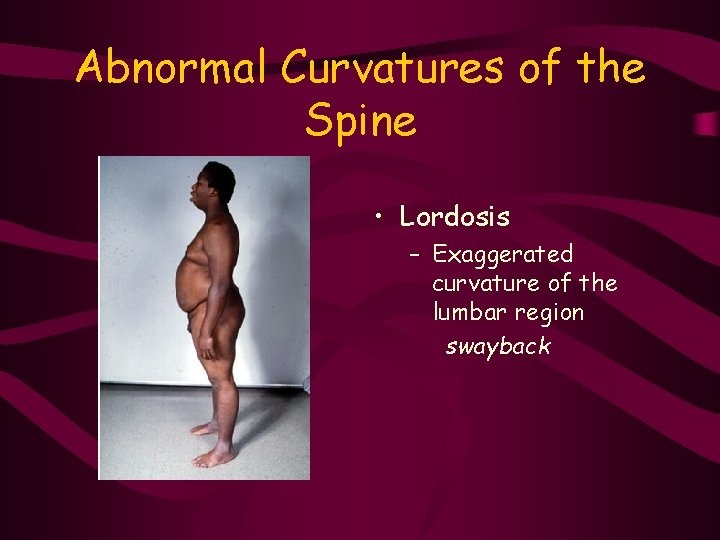 Abnormal Curvatures of the Spine

• Lordosis

– Exaggerated curvature of the lumbar region

swayback